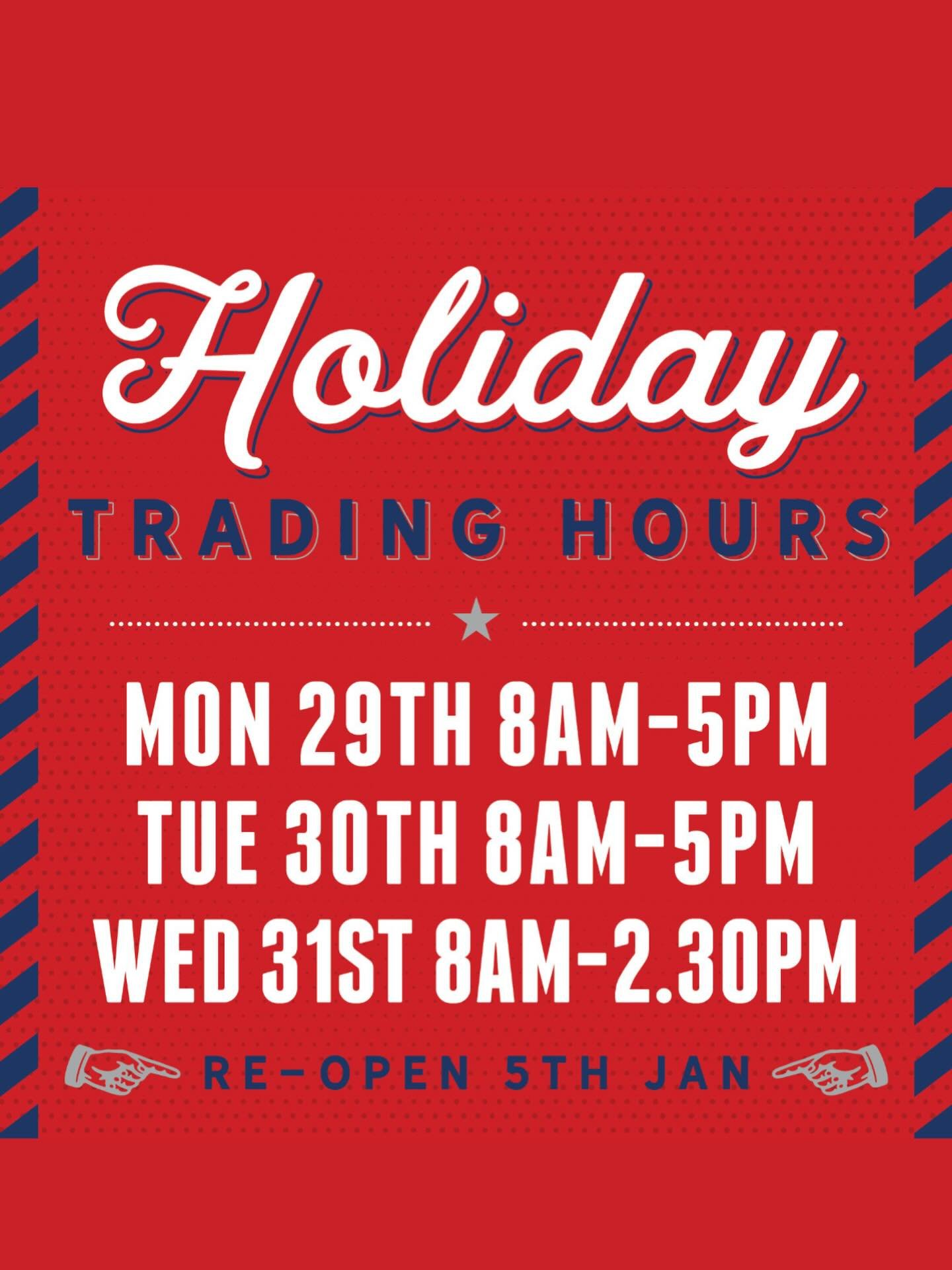 Holiday
TRADING HOURS

MON 29TH 8AM-5PM
TUE 30TH 8AM-5PM
WED 31ST 8AM-2.30PM

RE-OPEN 5TH JAN